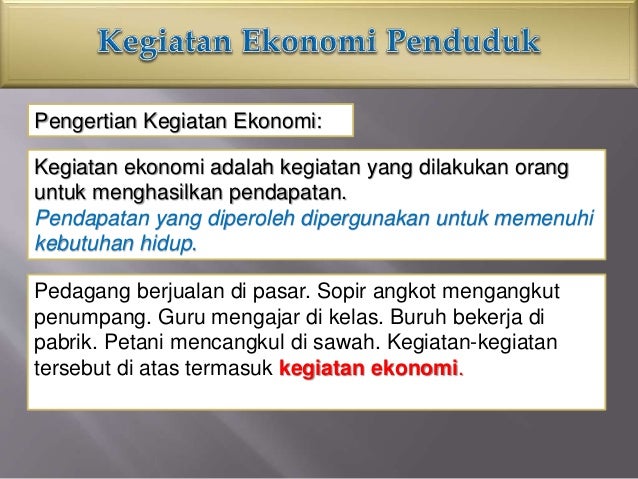 Kegiatan Ekonomi Penduduk

Pengertian Kegiatan Ekonomi:

Kegiatan ekonomi adalah kegiatan yang dilakukan orang untuk menghasilkan pendapatan.
Pendapatan yang diperoleh dipergunakan untuk memenuhi kebutuhan hidup.

Pedagang berjualan di pasar. Sopir angkot mengangkut penumpang. Guru mengajar di kelas. Buruh bekerja di pabrik. Petani mencangkul di sawah. Kegiatan-kegiatan tersebut di atas termasuk kegiatan ekonomi.